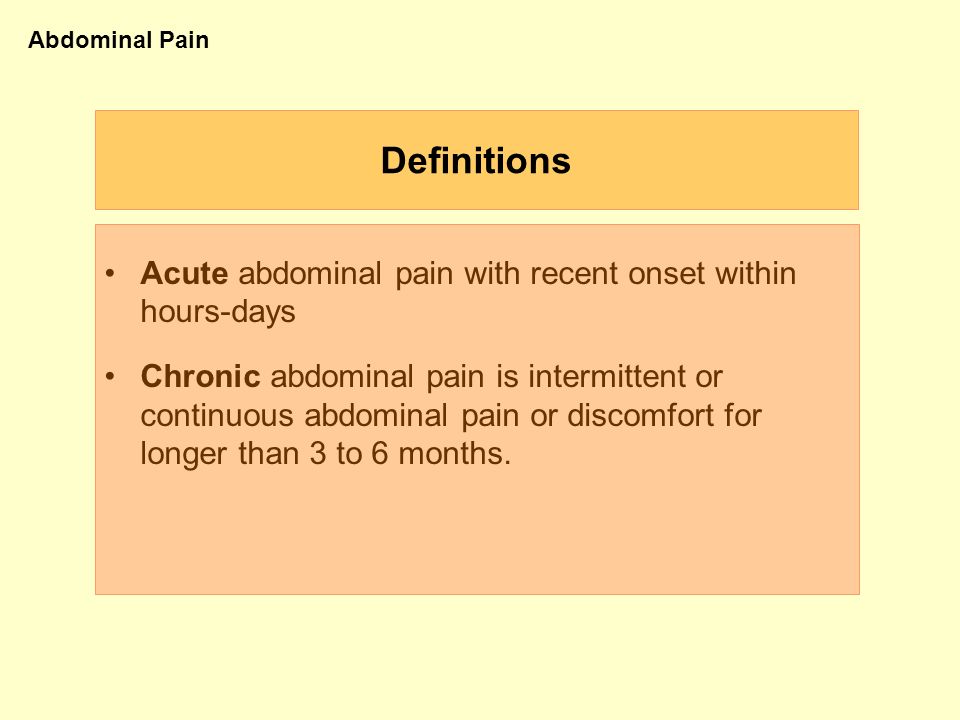 Abdominal Pain

Definitions

• Acute abdominal pain with recent onset within hours-days

• Chronic abdominal pain is intermittent or continuous abdominal pain or discomfort for longer than 3 to 6 months.